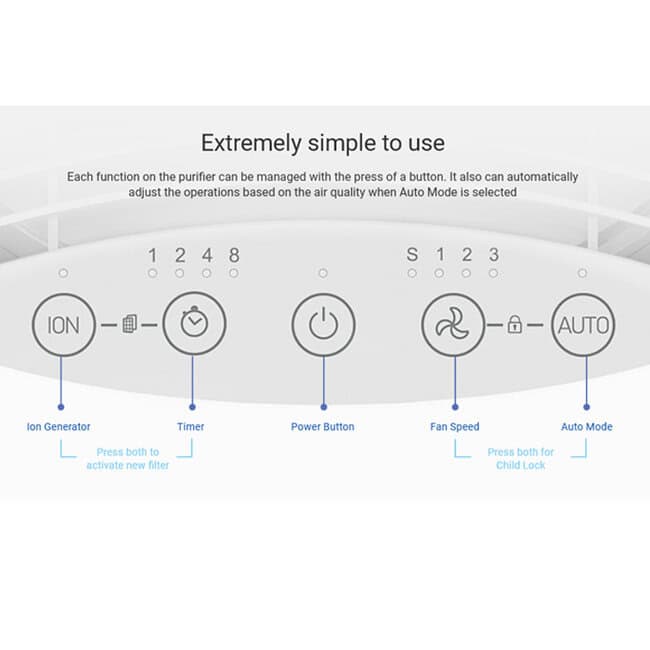 Extremely simple to use

Each function on the purifier can be managed with the press of a button. It also can automatically adjust the operations based on the air quality when Auto Mode is selected

1 2 4 8

S 1 2 3

ION

AUTO

Ion Generator

Timer

Power Button

Fan Speed

Auto Mode

Press both to activate new filter

Press both for Child Lock